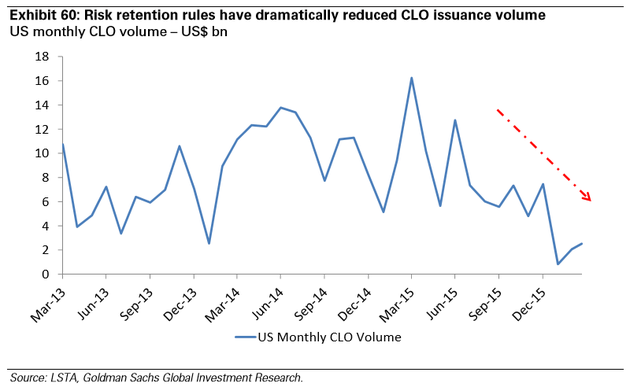 Exhibit 60: Risk retention rules have dramatically reduced CLO issuance volume
US monthly CLO volume – US$ bn

18
16
14
12
10
8
6
4
2
0

Mar-13
Jun-13
Sep-13
Dec-13
Mar-14
Jun-14
Sep-14
Dec-14
Mar-15
Jun-15
Sep-15
Dec-15

US Monthly CLO Volume

Source: LSTA, Goldman Sachs Global Investment Research.